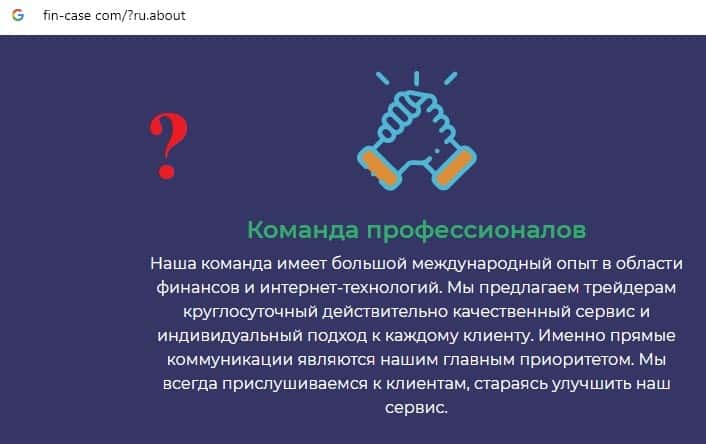 fin-case com/?ru.about

?

Команда профессионалов

Наша команда имеет большой международный опыт в области финансов и интернет-технологий. Мы предлагаем трейдерам круглосуточный действительно качественный сервис и индивидуальный подход к каждому клиенту. Именно прямые коммуникации являются нашим главным приоритетом. Мы всегда прислушиваемся к клиентам, стараясь улучшить наш сервис.